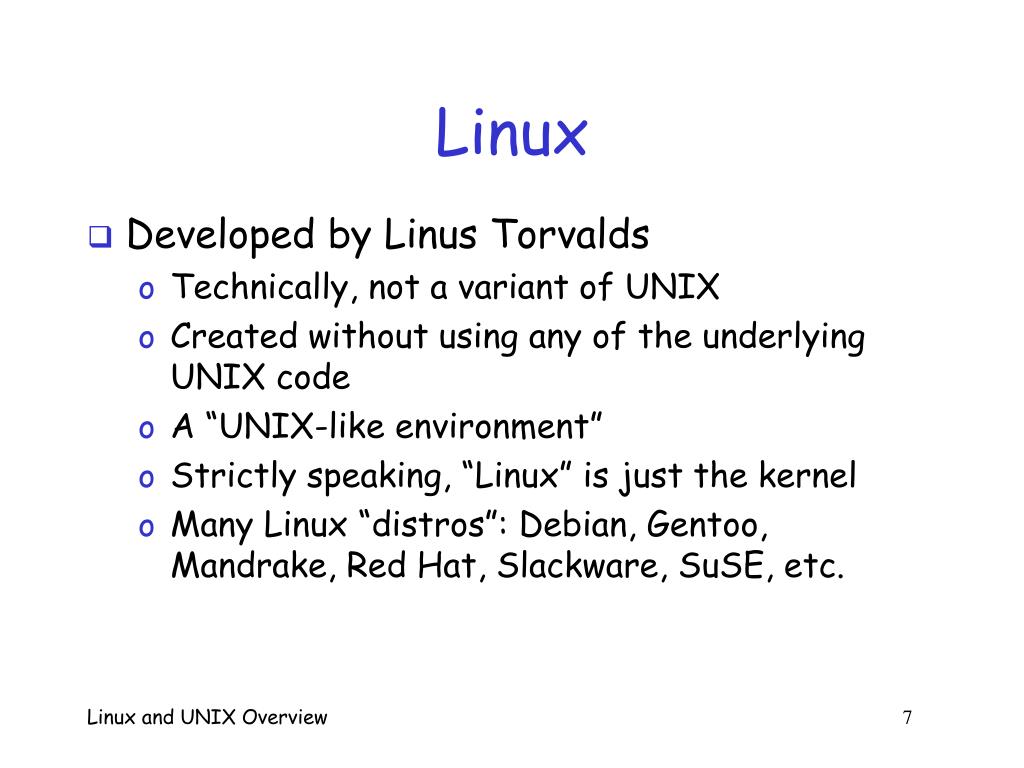 Linux

❑ Developed by Linus Torvalds
o Technically, not a variant of UNIX
o Created without using any of the underlying UNIX code
o A “UNIX-like environment”
o Strictly speaking, “Linux” is just the kernel
o Many Linux “distros”: Debian, Gentoo, Mandrake, Red Hat, Slackware, SuSE, etc.

Linux and UNIX Overview

7